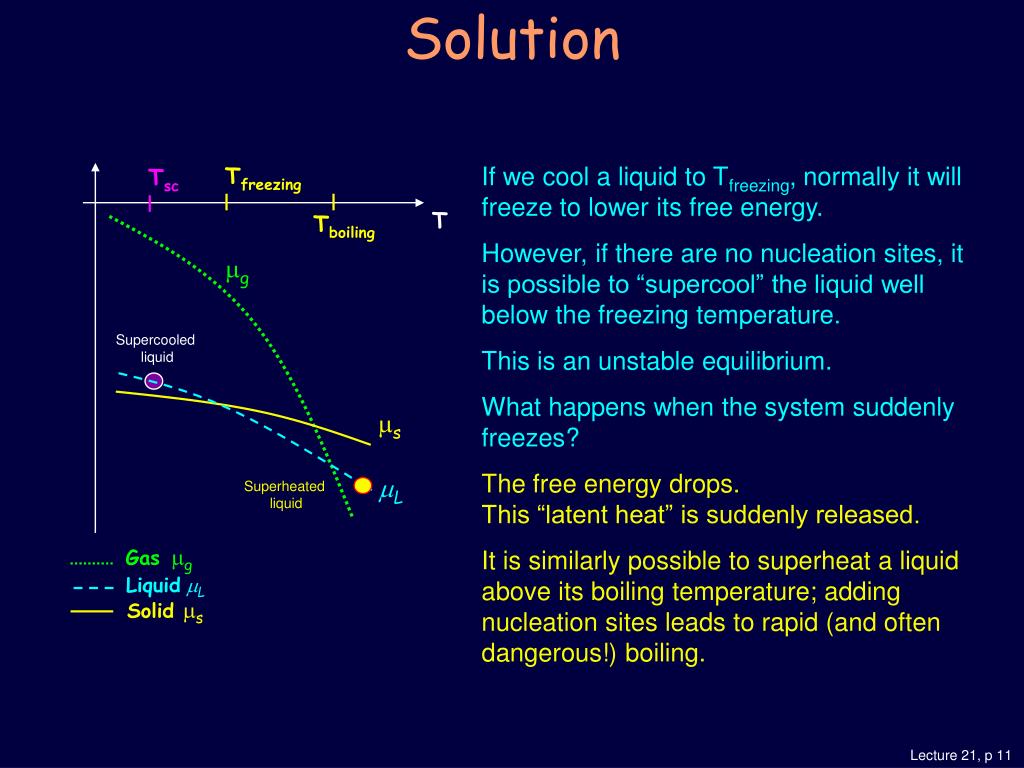 Solution

$T_{sc}$ $T_{freezing}$ $T_{boiling}$ T

$\mu_g$

Supercooled liquid

$\mu_s$

Superheated liquid

$\mu_L$

Gas $\mu_g$
Liquid $\mu_L$
Solid $\mu_s$

If we cool a liquid to $T_{freezing}$, normally it will freeze to lower its free energy.

However, if there are no nucleation sites, it is possible to “supercool” the liquid well below the freezing temperature.

This is an unstable equilibrium.

What happens when the system suddenly freezes?

The free energy drops.
This “latent heat” is suddenly released.

It is similarly possible to superheat a liquid above its boiling temperature; adding nucleation sites leads to rapid (and often dangerous!) boiling.

Lecture 21, p 11